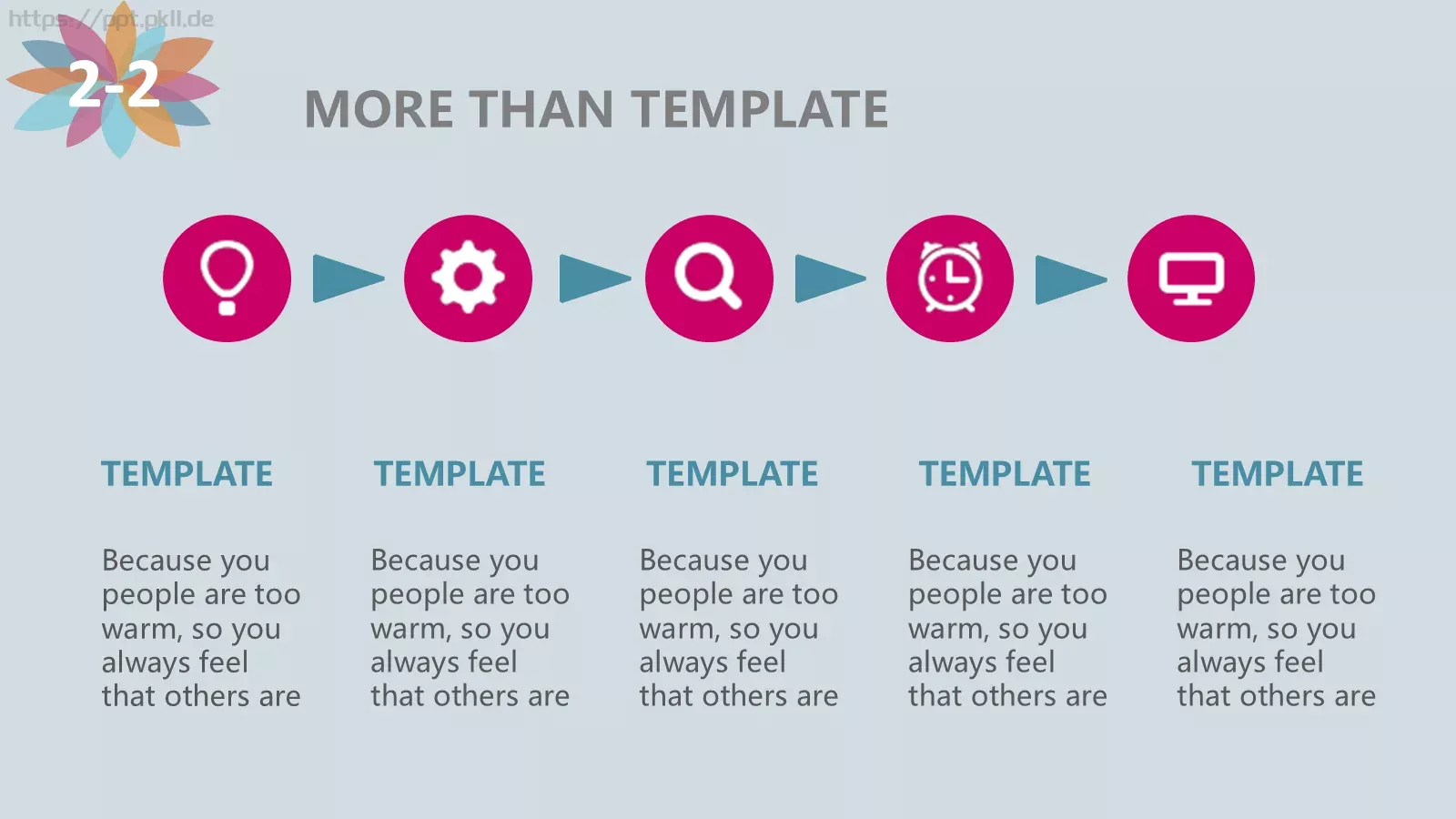 https://ppt.pkll.de

2-2

MORE THAN TEMPLATE

TEMPLATE

Because you people are too warm, so you always feel that others are

TEMPLATE

Because you people are too warm, so you always feel that others are

TEMPLATE

Because you people are too warm, so you always feel that others are

TEMPLATE

Because you people are too warm, so you always feel that others are

TEMPLATE

Because you people are too warm, so you always feel that others are